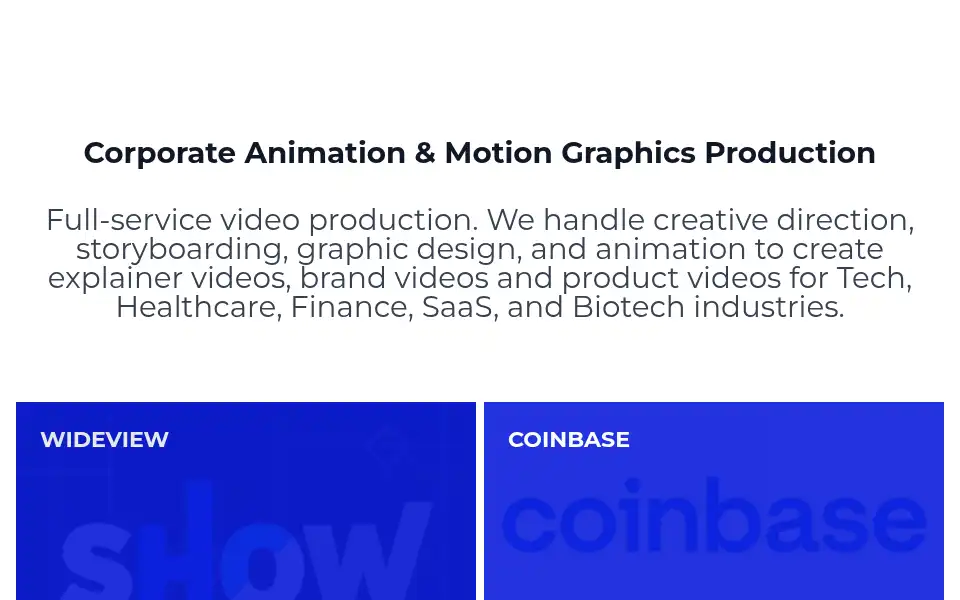 Corporate Animation & Motion Graphics Production

Full-service video production. We handle creative direction, storyboarding, graphic design, and animation to create explainer videos, brand videos and product videos for Tech, Healthcare, Finance, SaaS, and Biotech industries.

WIDEVIEW

SHOW

COINBASE

coinbase